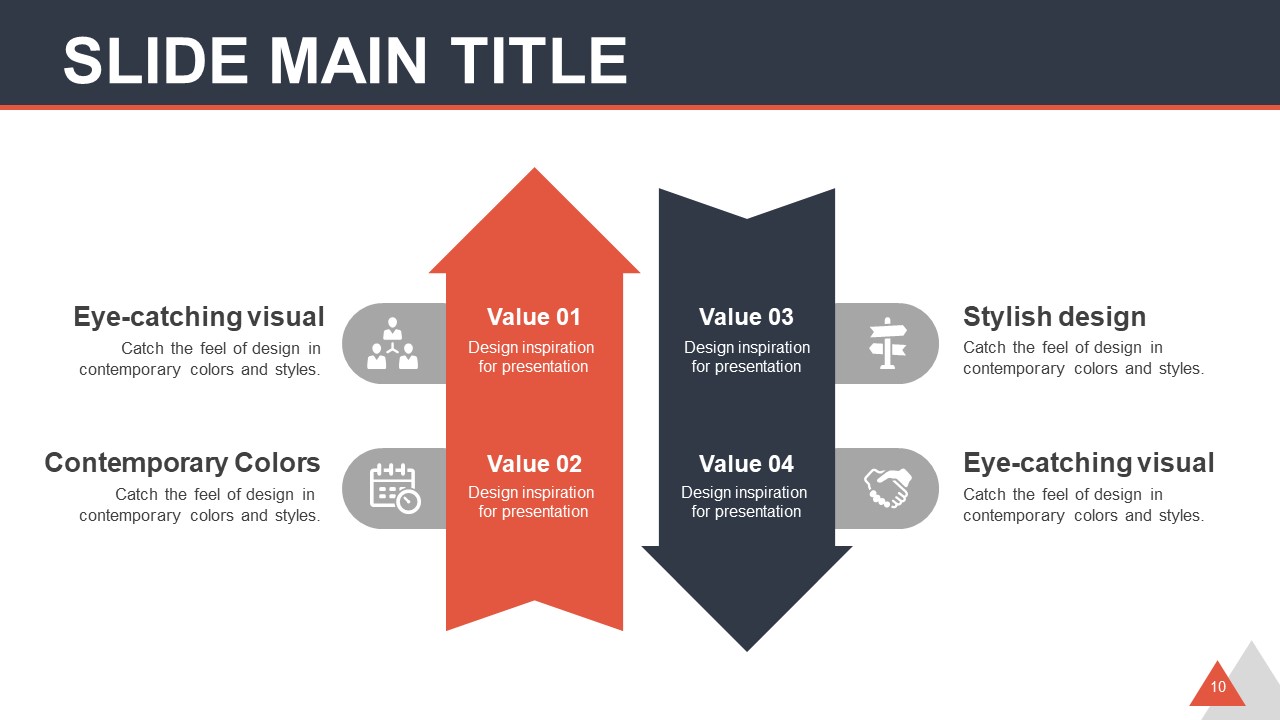 SLIDE MAIN TITLE

Eye-catching visual
Catch the feel of design in contemporary colors and styles.

Contemporary Colors
Catch the feel of design in contemporary colors and styles.

Value 01
Design inspiration for presentation

Value 02
Design inspiration for presentation

Value 03
Design inspiration for presentation

Value 04
Design inspiration for presentation

Stylish design
Catch the feel of design in contemporary colors and styles.

Eye-catching visual
Catch the feel of design in contemporary colors and styles.

10